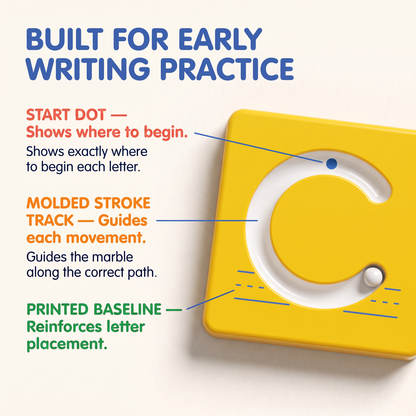 BUILT FOR EARLY WRITING PRACTICE

START DOT — Shows where to begin.

Shows exactly where to begin each letter.

MOLDED STROKE TRACK — Guides each movement.

Guides the marble along the correct path.

PRINTED BASELINE — Reinforces letter placement.